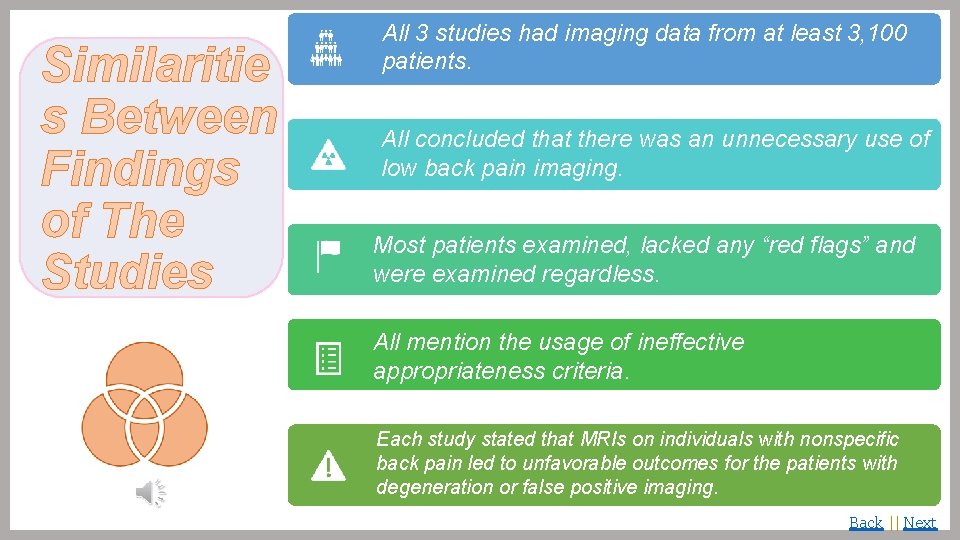 Similarities Between Findings of The Studies

All 3 studies had imaging data from at least 3,100 patients.

All concluded that there was an unnecessary use of low back pain imaging.

Most patients examined, lacked any "red flags" and were examined regardless.

All mention the usage of ineffective appropriateness criteria.

Each study stated that MRIs on individuals with nonspecific back pain led to unfavorable outcomes for the patients with degeneration or false positive imaging.

Back || Next